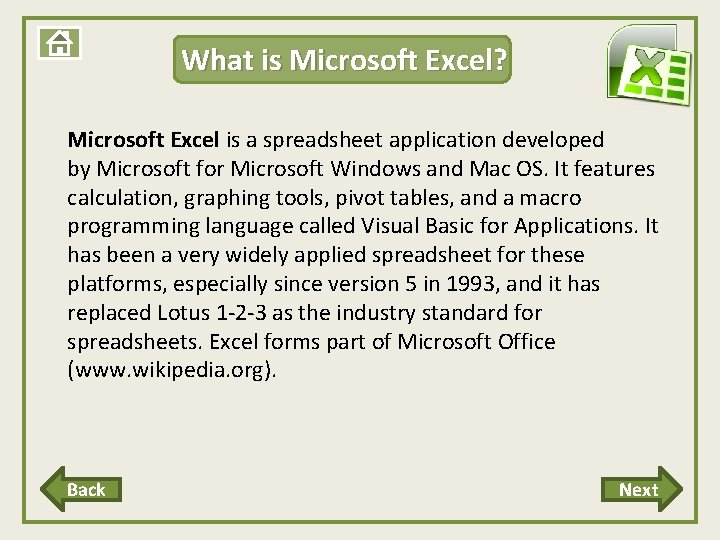 What is Microsoft Excel?

Microsoft Excel is a spreadsheet application developed by Microsoft for Microsoft Windows and Mac OS. It features calculation, graphing tools, pivot tables, and a macro programming language called Visual Basic for Applications. It has been a very widely applied spreadsheet for these platforms, especially since version 5 in 1993, and it has replaced Lotus 1-2-3 as the industry standard for spreadsheets. Excel forms part of Microsoft Office (www.wikipedia.org).

Back

Next